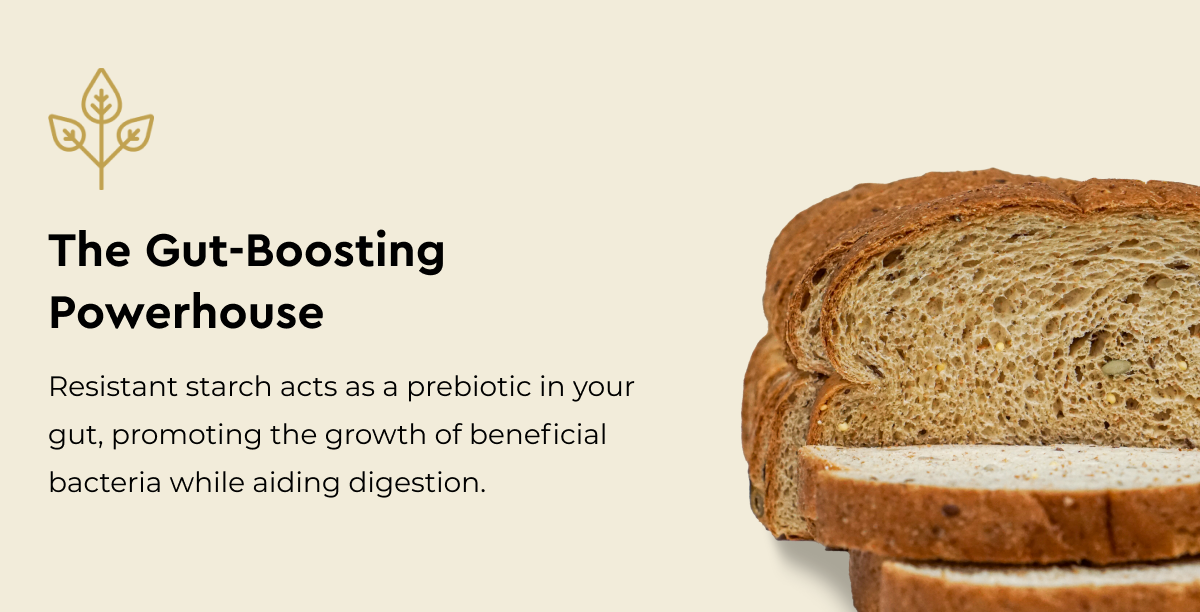 The Gut-Boosting Powerhouse

Resistant starch acts as a prebiotic in your gut, promoting the growth of beneficial bacteria while aiding digestion.